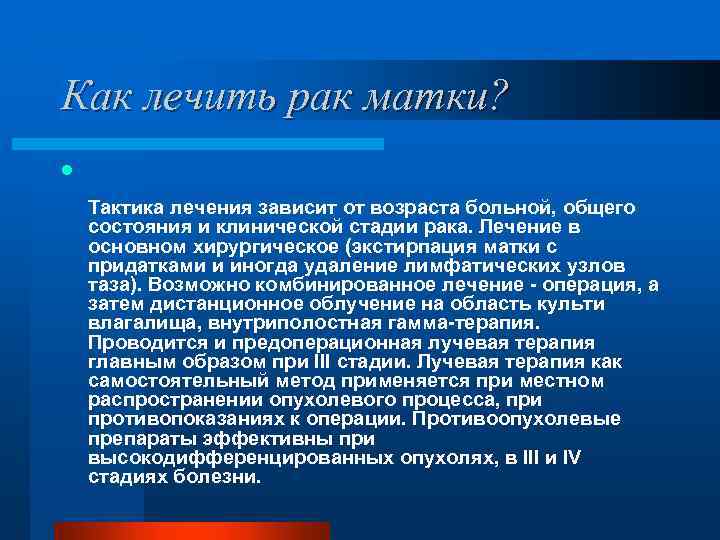 Как лечить рак матки?

Тактика лечения зависит от возраста больной, общего состояния и клинической стадии рака. Лечение в основном хирургическое (экстирпация матки с придатками и иногда удаление лимфатических узлов таза). Возможно комбинированное лечение - операция, а затем дистанционное облучение на область культи влагалища, внутриполостная гамма-терапия. Проводится и предоперационная лучевая терапия главным образом при III стадии. Лучевая терапия как самостоятельный метод применяется при местном распространении опухолевого процесса, при противопоказаниях к операции. Противоопухолевые препараты эффективны при высокодифференцированных опухолях, в III и IV стадиях болезни.